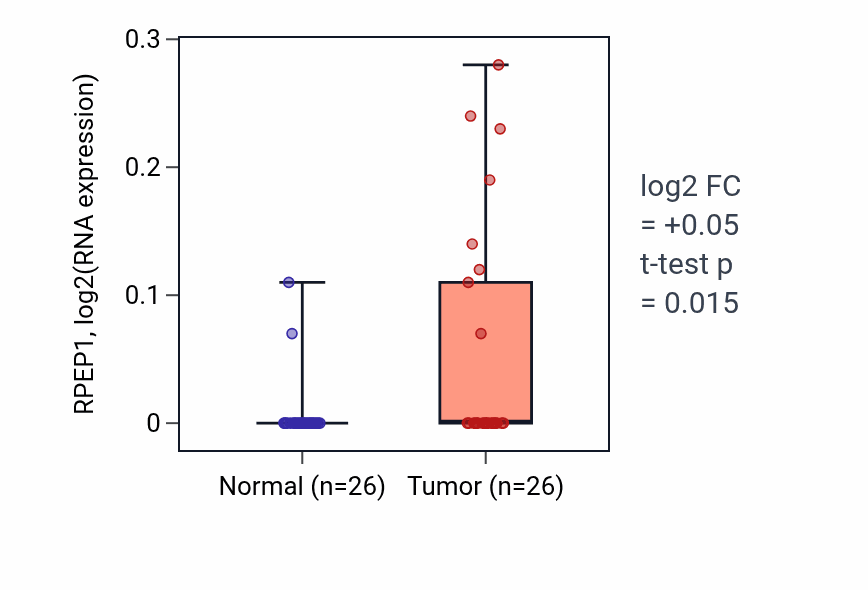 RPEP1, log2(RNA expression)

0.3
0.2
0.1
0

Normal (n=26)
Tumor (n=26)

log2 FC
= +0.05
t-test p
= 0.015